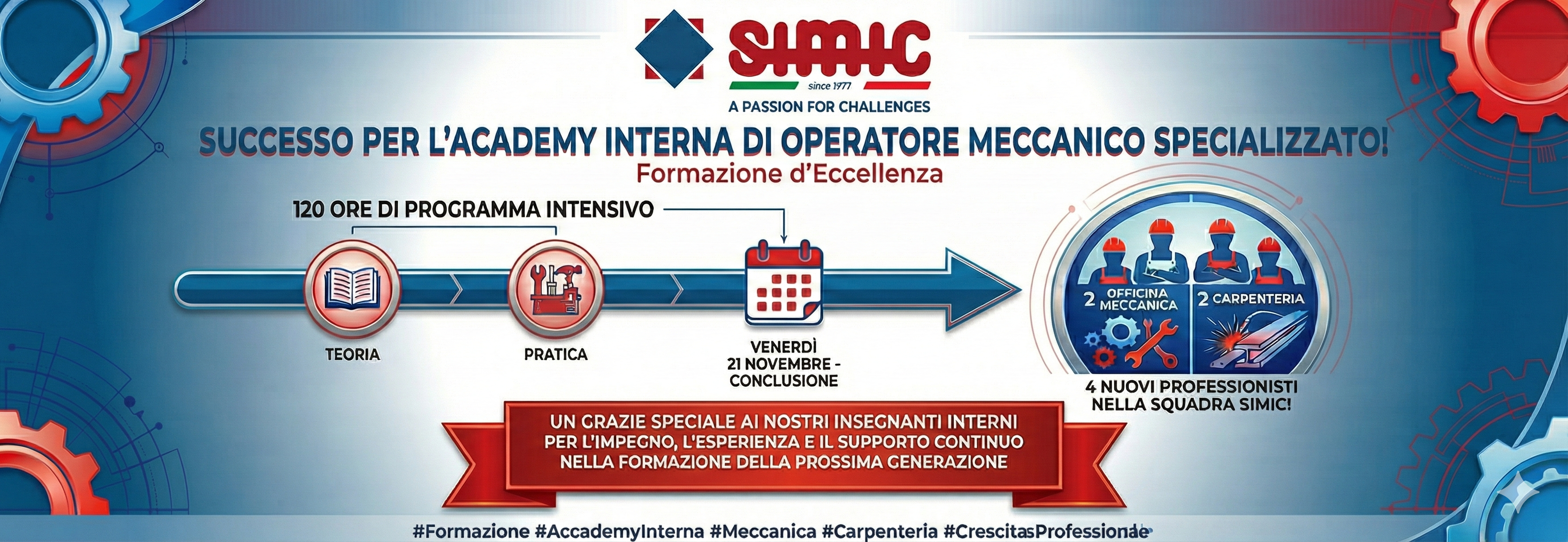 SIMIC
since 1977
A PASSION FOR CHALLENGES

SUCCESSO PER L'ACADEMY INTERNA DI OPERATORE MECCANICO SPECIALIZZATO!
Formazione d'Eccellenza

120 ORE DI PROGRAMMA INTENSIVO

TEORIA

PRATICA

VENERDÌ 21 NOVEMBRE - CONCLUSIONE

2 OFFICINA MECCANICA

2 CARPENTERIA

4 NUOVI PROFESSIONISTI NELLA SQUADRA SIMIC!

UN GRAZIE SPECIALE AI NOSTRI INSEGNANTI INTERNI PER L'IMPEGNO, L'ESPERIENZA E IL SUPPORTO CONTINUO NELLA FORMAZIONE DELLA PROSSIMA GENERAZIONE

#Formazione #AccademyInterna #Meccanica #Carpenteria #CrescitasProfessionale